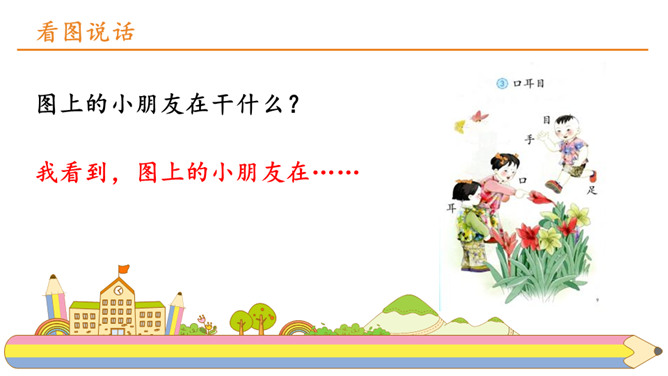 看图说话

图上的小朋友在干什么？

我看到，图上的小朋友在……

③ 口耳目

目

手

口

足

耳